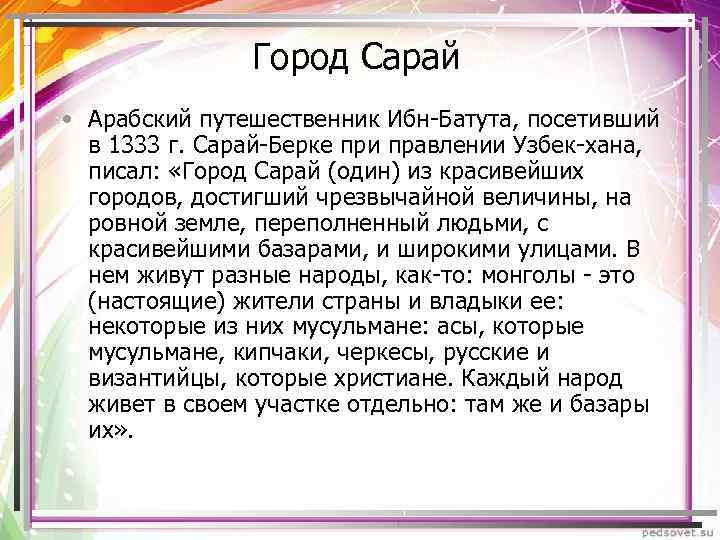 Город Сарай

• Арабский путешественник Ибн-Батута, посетивший в 1333 г. Сарай-Берке при правлении Узбек-хана, писал: «Город Сарай (один) из красивейших городов, достигший чрезвычайной величины, на ровной земле, переполненный людьми, с красивейшими базарами, и широкими улицами. В нем живут разные народы, как-то: монголы - это (настоящие) жители страны и владыки ее: некоторые из них мусульмане: асы, которые мусульмане, кипчаки, черкесы, русские и византийцы, которые христиане. Каждый народ живет в своем участке отдельно: там же и базары их».

pedsovet.su